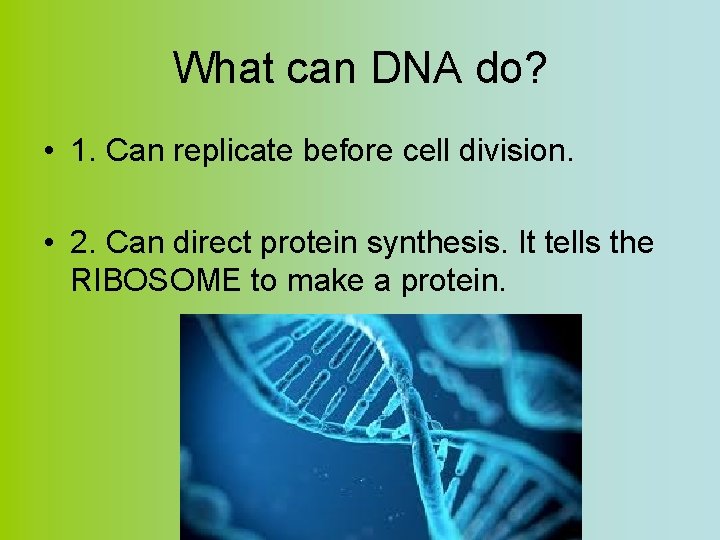 What can DNA do?

• 1. Can replicate before cell division.

• 2. Can direct protein synthesis. It tells the RIBOSOME to make a protein.